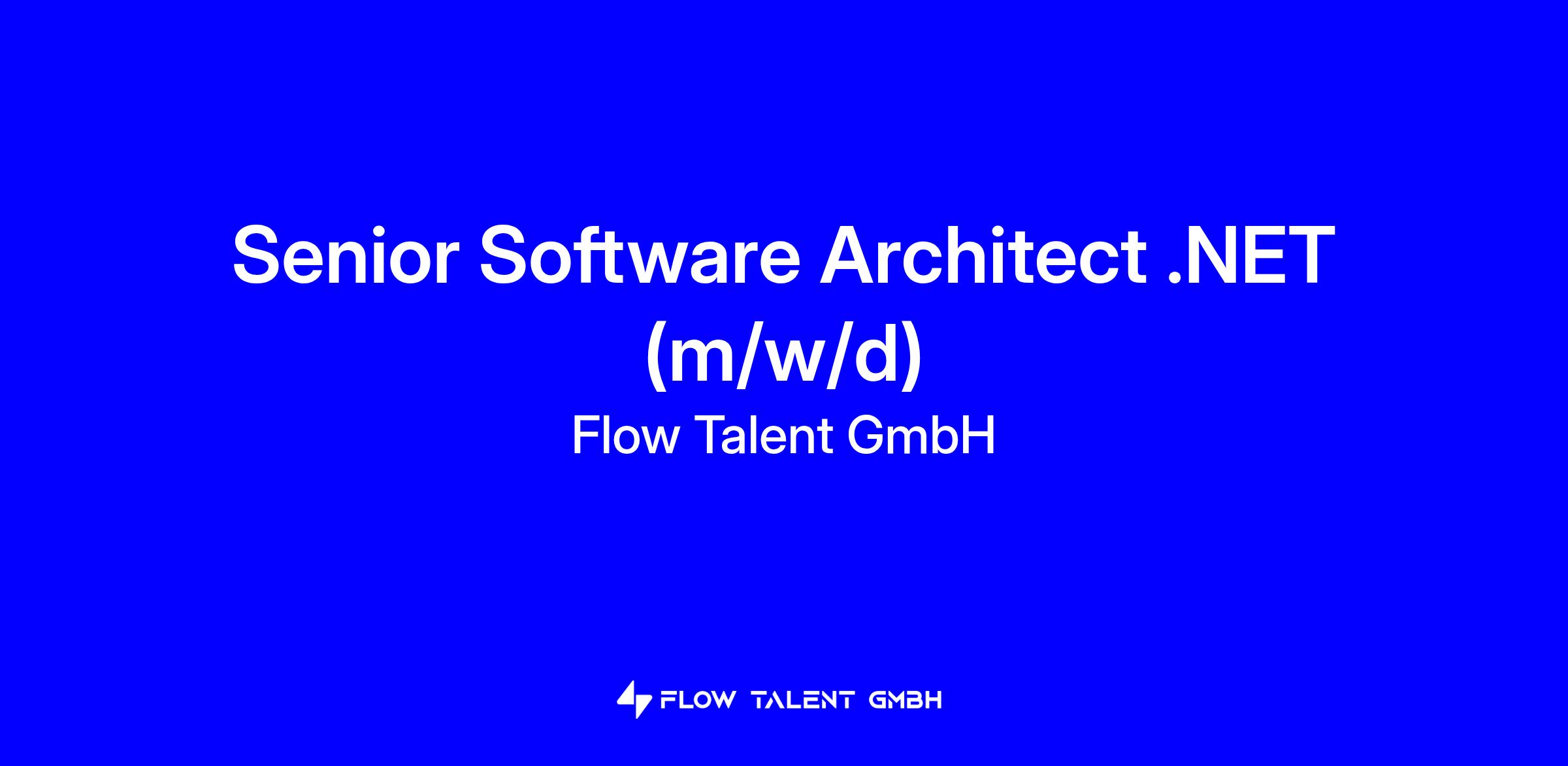 Senior Software Architect .NET (m/w/d)

Flow Talent GmbH

FLOW TALENT GMBH